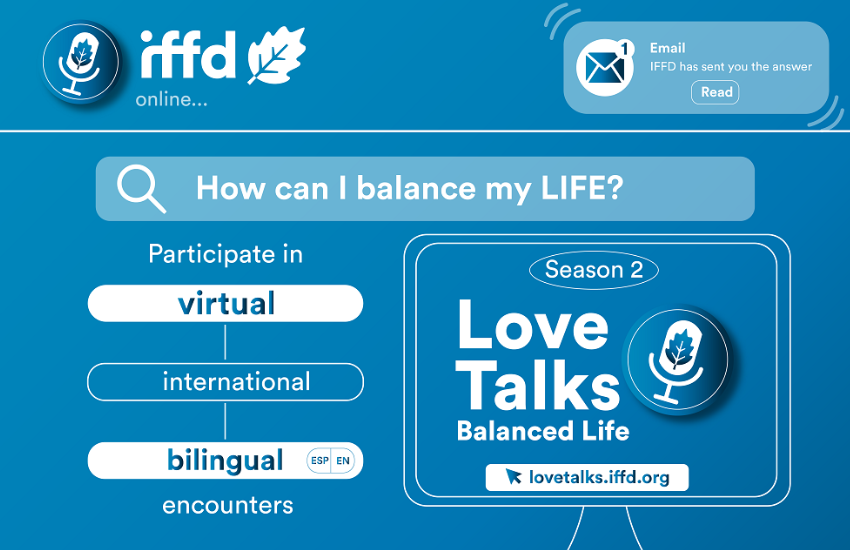 iffd
online...

1
Email
IFFD has sent you the answer
Read

How can I balance my LIFE?

Participate in
virtual
international
bilingual ESP EN
encounters

Season 2
Love Talks
Balanced Life
lovetalks.iffd.org